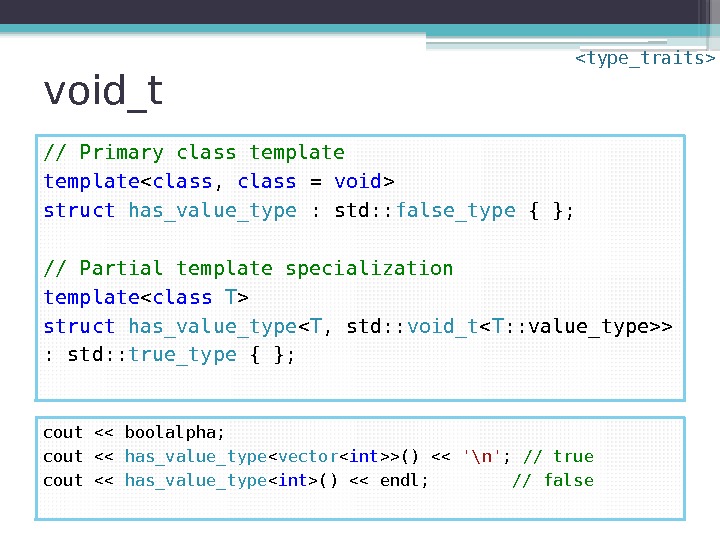 <type_traits>

void_t

// Primary class template
template<class, class = void>
struct has_value_type : std::false_type { };

// Partial template specialization
template<class T>
struct has_value_type<T, std::void_t<T::value_type>>
: std::true_type { };

cout << boolalpha;
cout << has_value_type<vector<int>>() << '\n'; // true
cout << has_value_type<int>() << endl; // false